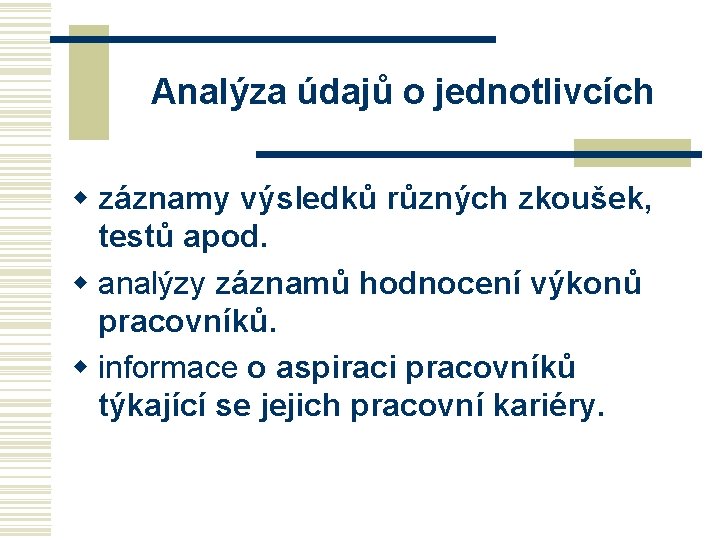 Analýza údajů o jednotlivcích

- záznamy výsledků různých zkoušek, testů apod.
- analýzy záznamů hodnocení výkonů pracovníků.
- informace o aspiraci pracovníků týkající se jejich pracovní kariéry.